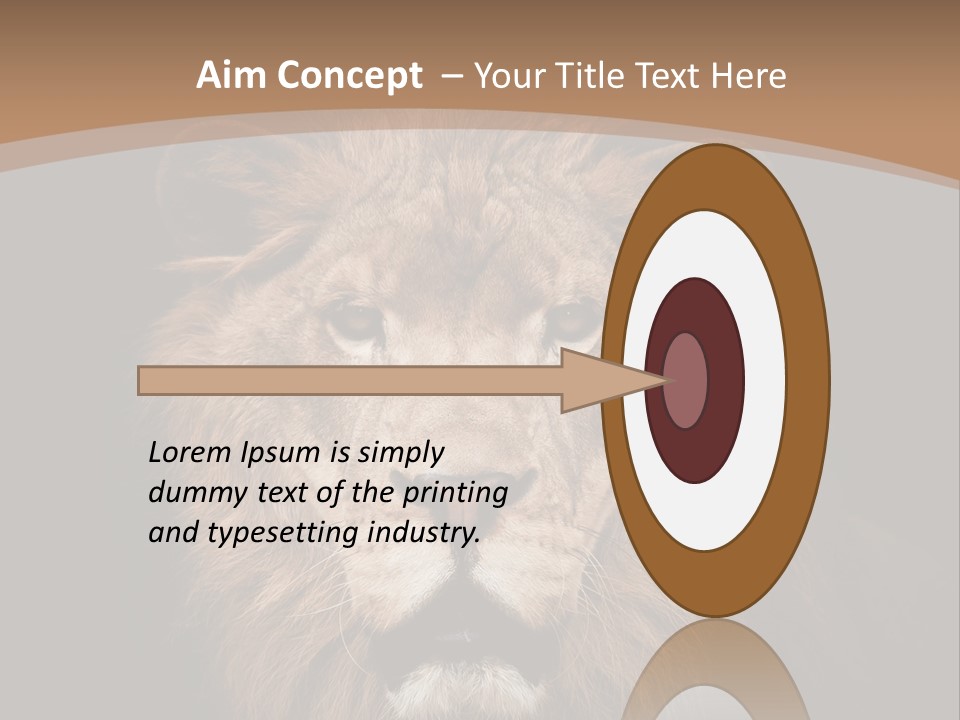 Aim Concept – Your Title Text Here

Lorem Ipsum is simply dummy text of the printing and typesetting industry.